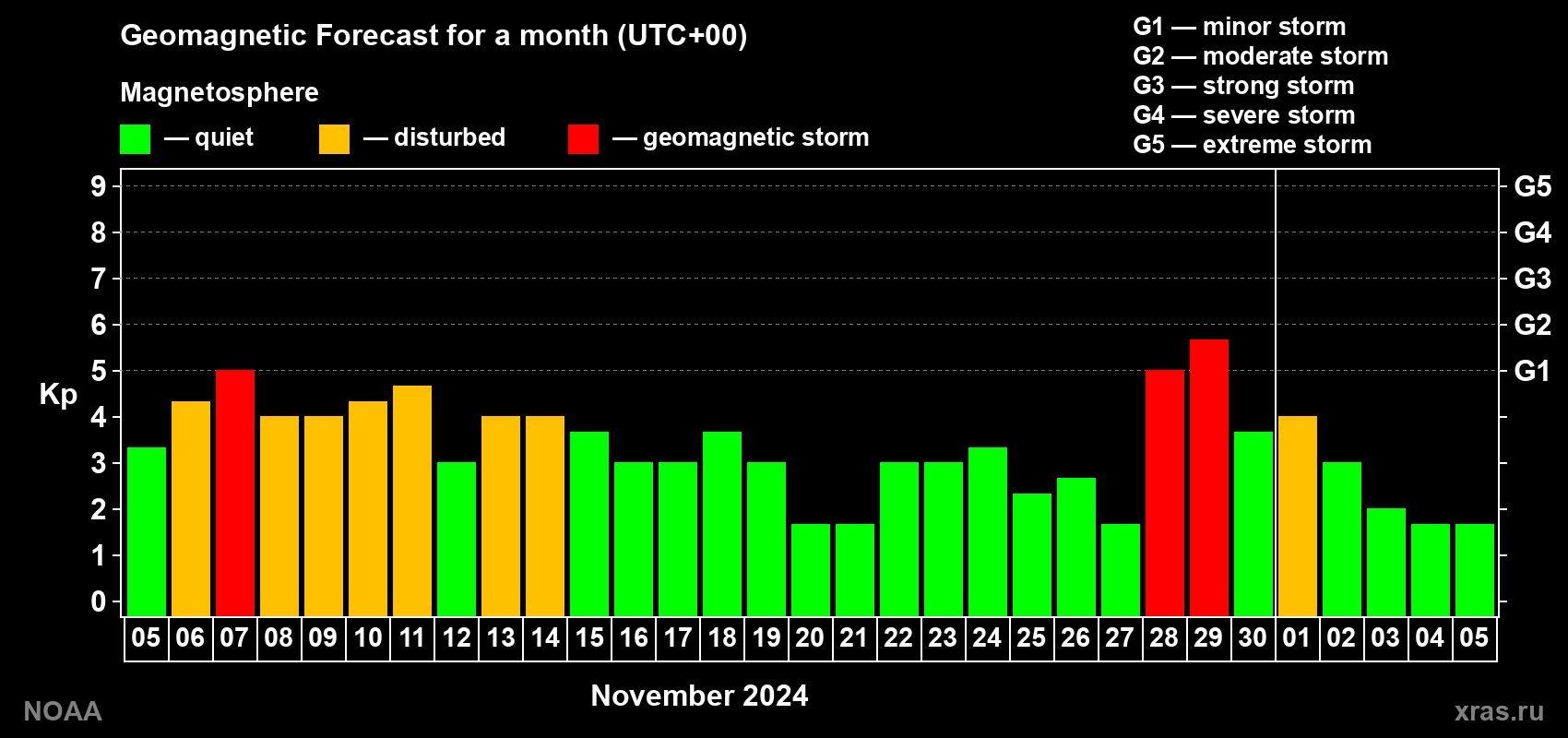 Geomagnetic Forecast for a month (UTC+00)

Magnetosphere

— quiet — disturbed — geomagnetic storm

G1 — minor storm
G2 — moderate storm
G3 — strong storm
G4 — severe storm
G5 — extreme storm

Kp

9 8 7 6 5 4 3 2 1 0

G5 G4 G3 G2 G1

05 06 07 08 09 10 11 12 13 14 15 16 17 18 19 20 21 22 23 24 25 26 27 28 29 30 01 02 03 04 05

November 2024

NOAA

xras.ru